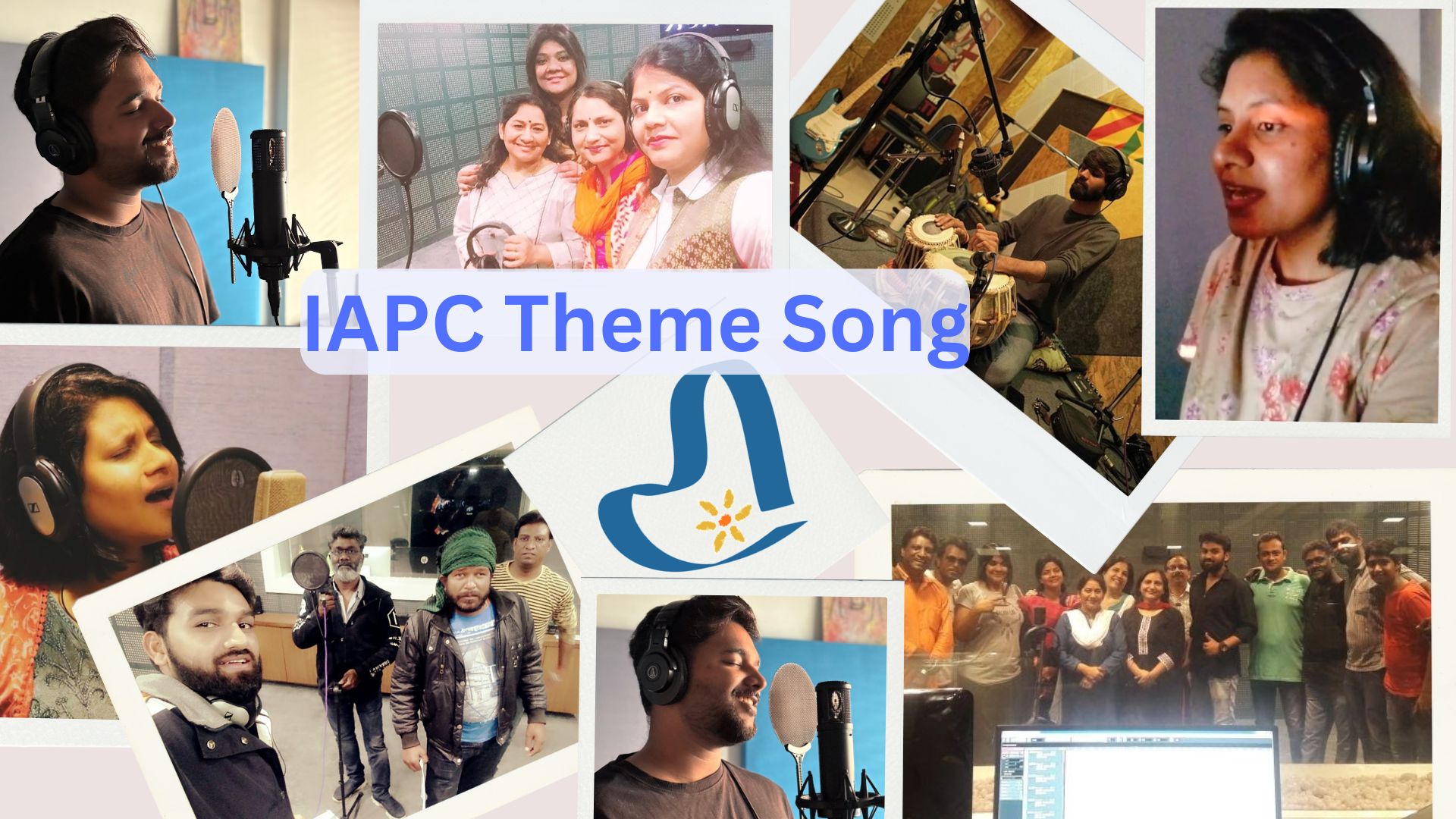 IAPC Theme Song